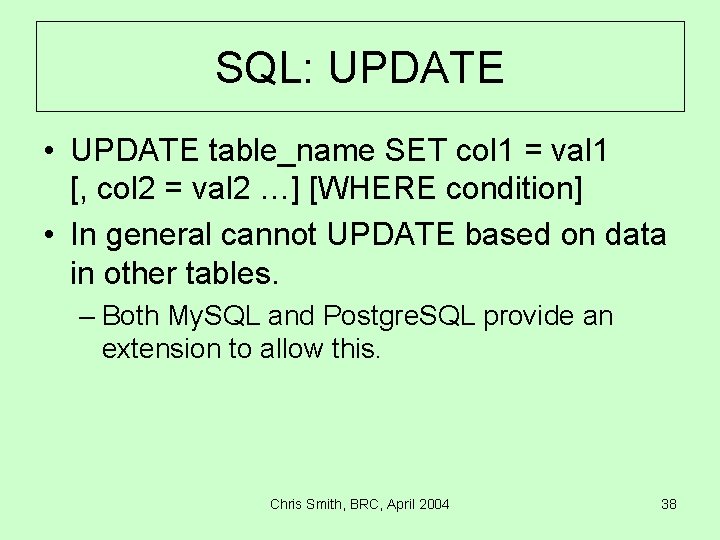 SQL: UPDATE

• UPDATE table_name SET col1 = val1 [, col2 = val2 …] [WHERE condition]

• In general cannot UPDATE based on data in other tables.

– Both MySQL and PostgreSQL provide an extension to allow this.

Chris Smith, BRC, April 2004

38